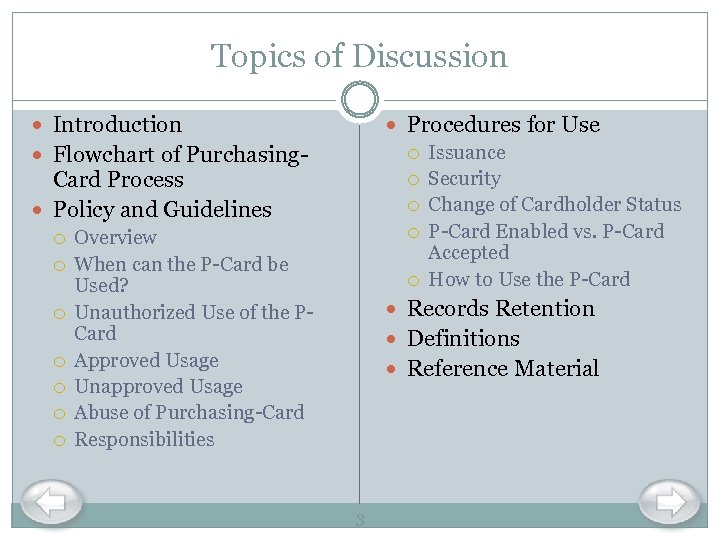 Topics of Discussion

- Introduction
- Flowchart of Purchasing-Card Process
- Policy and Guidelines
  - Overview
  - When can the P-Card be Used?
  - Unauthorized Use of the P-Card
  - Approved Usage
  - Unapproved Usage
  - Abuse of Purchasing-Card
  - Responsibilities

- Procedures for Use
  - Issuance
  - Security
  - Change of Cardholder Status
  - P-Card Enabled vs. P-Card Accepted
  - How to Use the P-Card
- Records Retention
- Definitions
- Reference Material

3